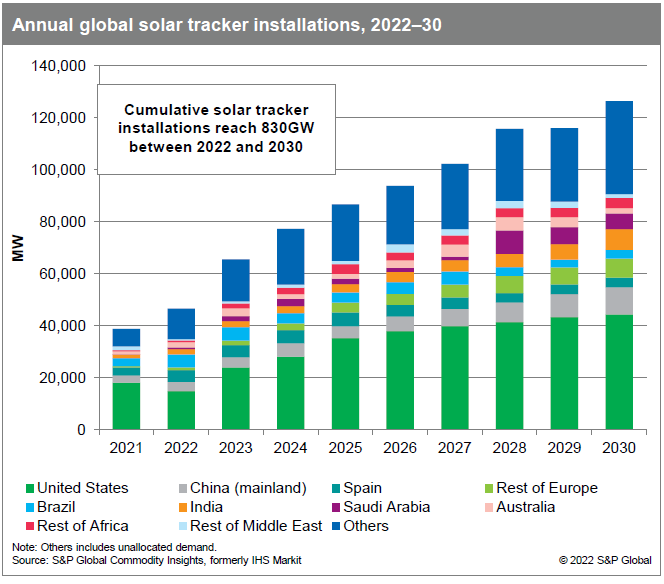 Annual global solar tracker installations, 2022–30

Cumulative solar tracker installations reach 830GW between 2022 and 2030

MW

140,000
120,000
100,000
80,000
60,000
40,000
20,000
0

2021 2022 2023 2024 2025 2026 2027 2028 2029 2030

United States
China (mainland)
Spain
Rest of Europe
Brazil
India
Saudi Arabia
Australia
Rest of Africa
Rest of Middle East
Others

Note: Others includes unallocated demand.
Source: S&P Global Commodity Insights, formerly IHS Markit

© 2022 S&P Global